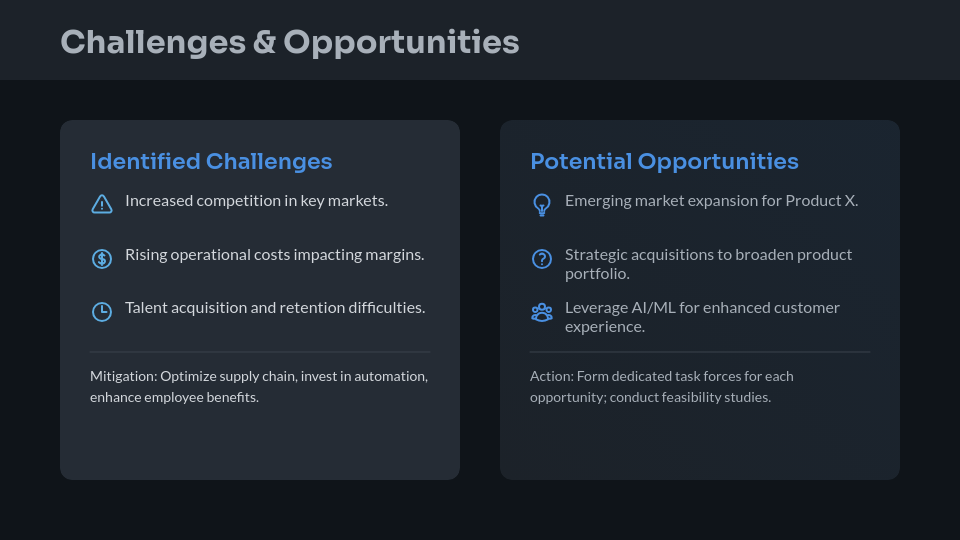 Challenges & Opportunities

Identified Challenges

Increased competition in key markets.

Rising operational costs impacting margins.

Talent acquisition and retention difficulties.

Mitigation: Optimize supply chain, invest in automation, enhance employee benefits.

Potential Opportunities

Emerging market expansion for Product X.

Strategic acquisitions to broaden product portfolio.

Leverage AI/ML for enhanced customer experience.

Action: Form dedicated task forces for each opportunity; conduct feasibility studies.